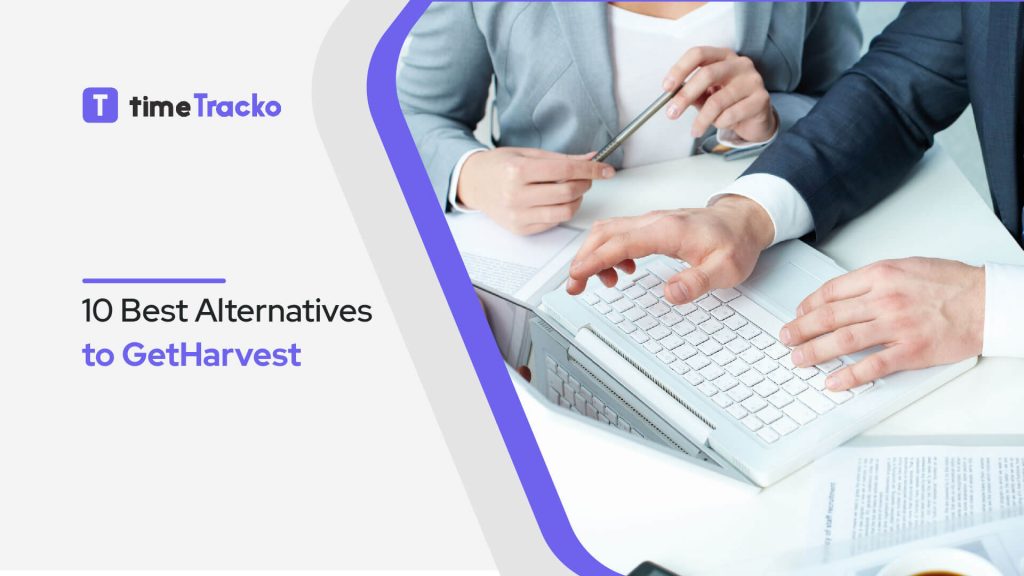 T timeTracko

10 Best Alternatives to GetHarvest